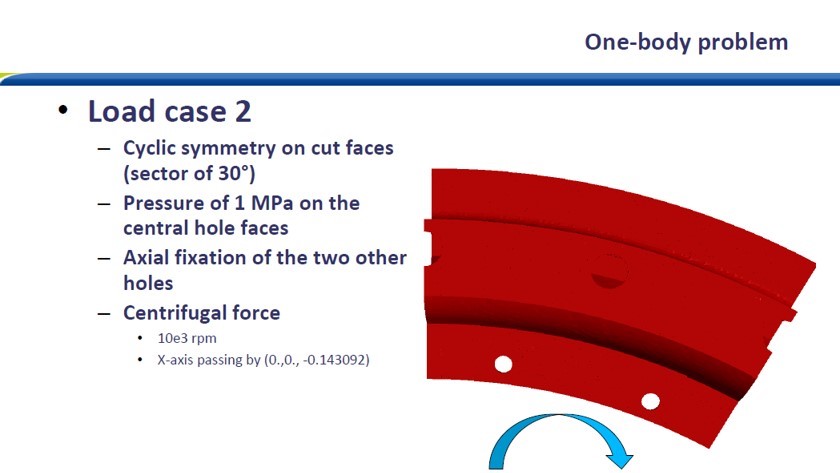 One-body problem

• Load case 2
– Cyclic symmetry on cut faces (sector of 30°)
– Pressure of 1 MPa on the central hole faces
– Axial fixation of the two other holes
– Centrifugal force
• 10e3 rpm
• X-axis passing by (0.,0., -0.143092)